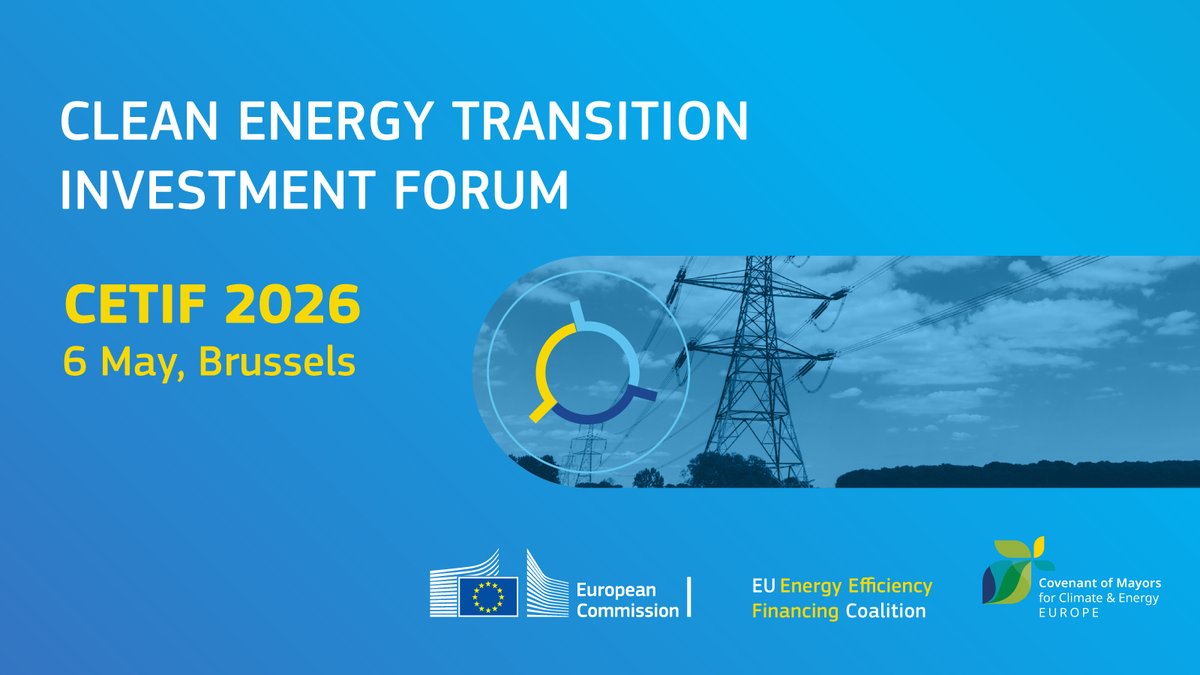 CLEAN ENERGY TRANSITION INVESTMENT FORUM

CETIF 2026
6 May, Brussels

European Commission

EU Energy Efficiency Financing Coalition

Covenant of Mayors for Climate & Energy EUROPE